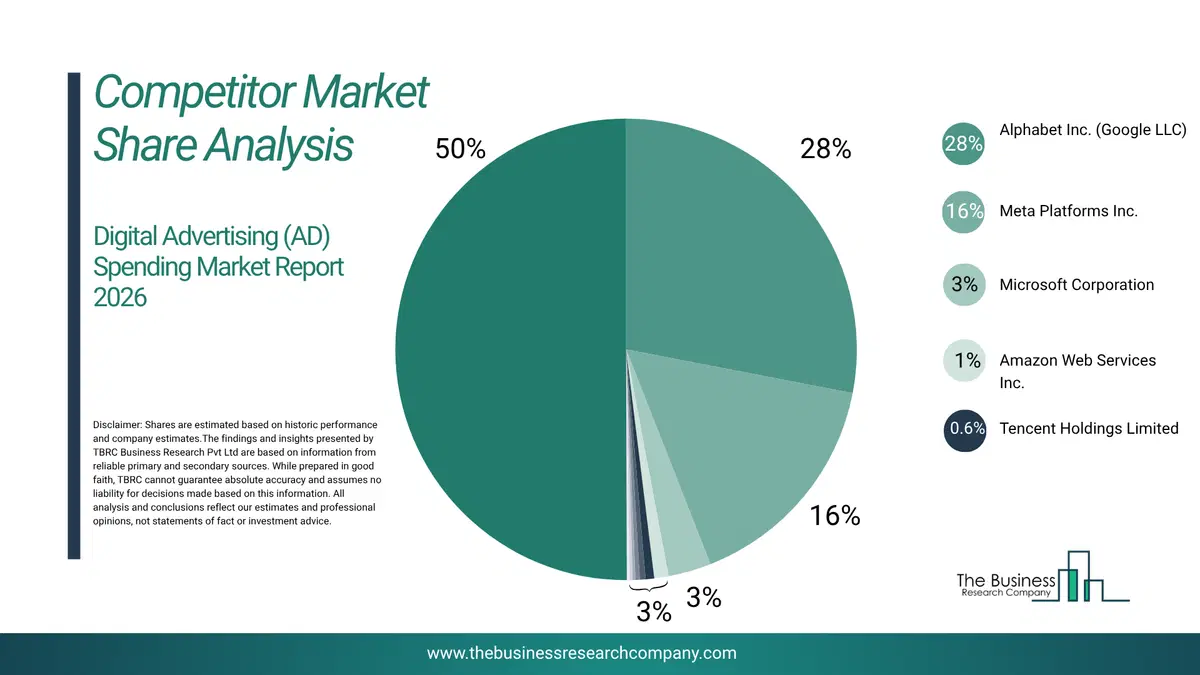 Competitor Market Share Analysis

Digital Advertising (AD) Spending Market Report 2026

Disclaimer: Shares are estimated based on historic performance and company estimates.The findings and insights presented by TBRC Business Research Pvt Ltd are based on information from reliable primary and secondary sources. While prepared in good faith, TBRC cannot guarantee absolute accuracy and assumes no liability for decisions made based on this information. All analysis and conclusions reflect our estimates and professional opinions, not statements of fact or investment advice.

50%

28%

16%

3%

3%

28% Alphabet Inc. (Google LLC)

16% Meta Platforms Inc.

3% Microsoft Corporation

1% Amazon Web Services Inc.

0.6% Tencent Holdings Limited

The Business Research Company

www.thebusinessresearchcompany.com